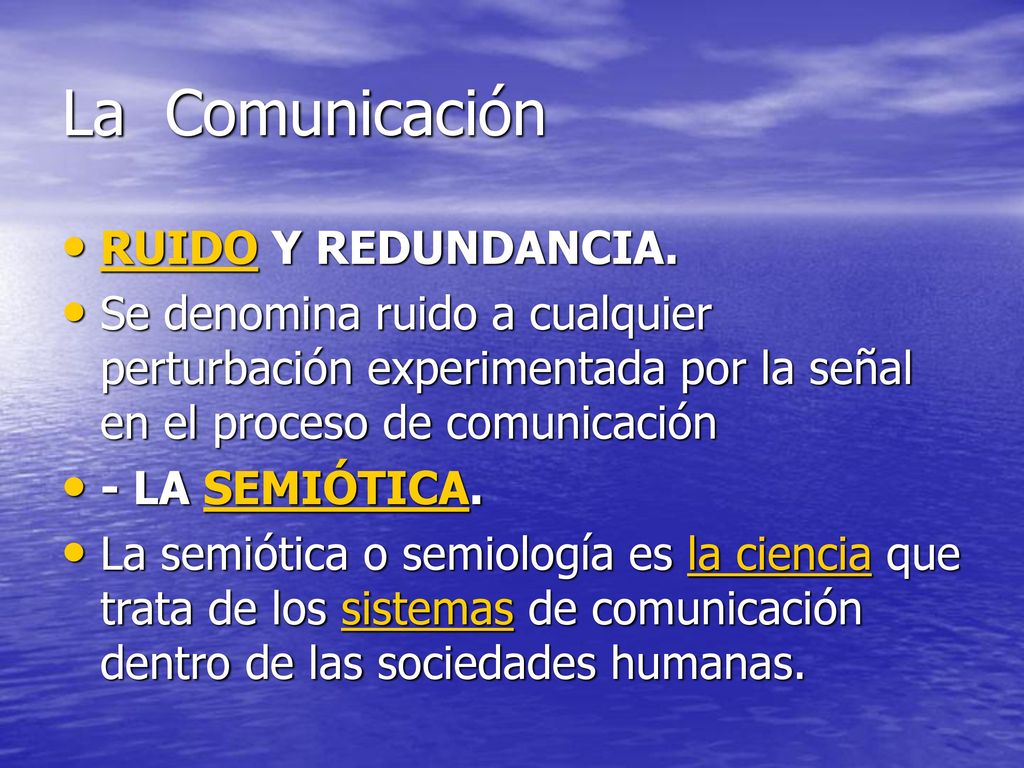 La Comunicación

• RUIDO Y REDUNDANCIA.
• Se denomina ruido a cualquier perturbación experimentada por la señal en el proceso de comunicación
• - LA SEMIÓTICA.
• La semiótica o semiología es la ciencia que trata de los sistemas de comunicación dentro de las sociedades humanas.